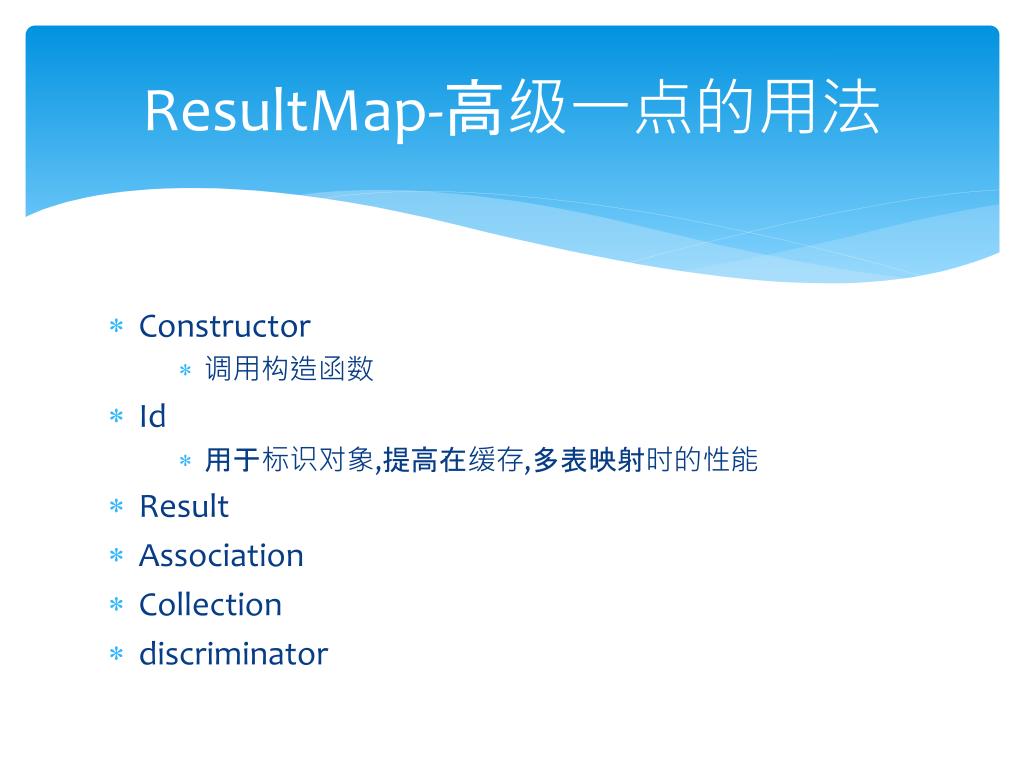 ResultMap-高级一点的用法

∗ Constructor
  ∗ 调用构造函数
∗ Id
  ∗ 用于标识对象,提高在缓存,多表映射时的性能
∗ Result
∗ Association
∗ Collection
∗ discriminator